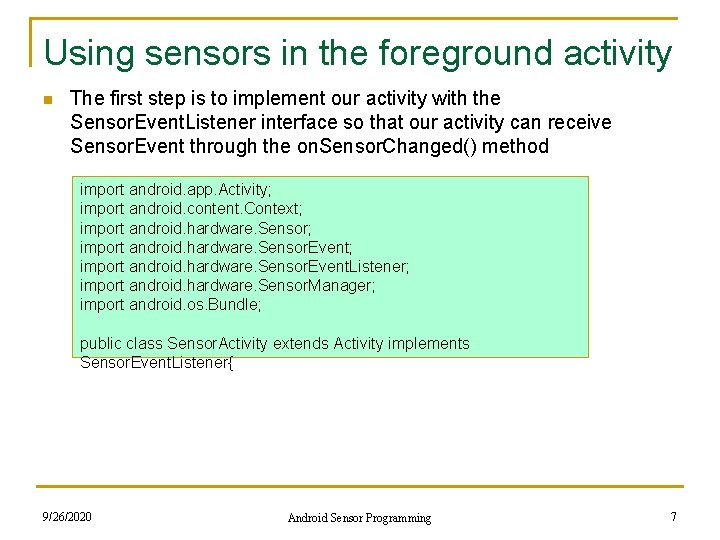 Using sensors in the foreground activity

The first step is to implement our activity with the SensorEventListener interface so that our activity can receive SensorEvent through the onSensorChanged() method

import android.app.Activity;
import android.content.Context;
import android.hardware.Sensor;
import android.hardware.SensorEvent;
import android.hardware.SensorEventListener;
import android.hardware.SensorManager;
import android.os.Bundle;

public class SensorActivity extends Activity implements SensorEventListener{

9/26/2020

Android Sensor Programming

7